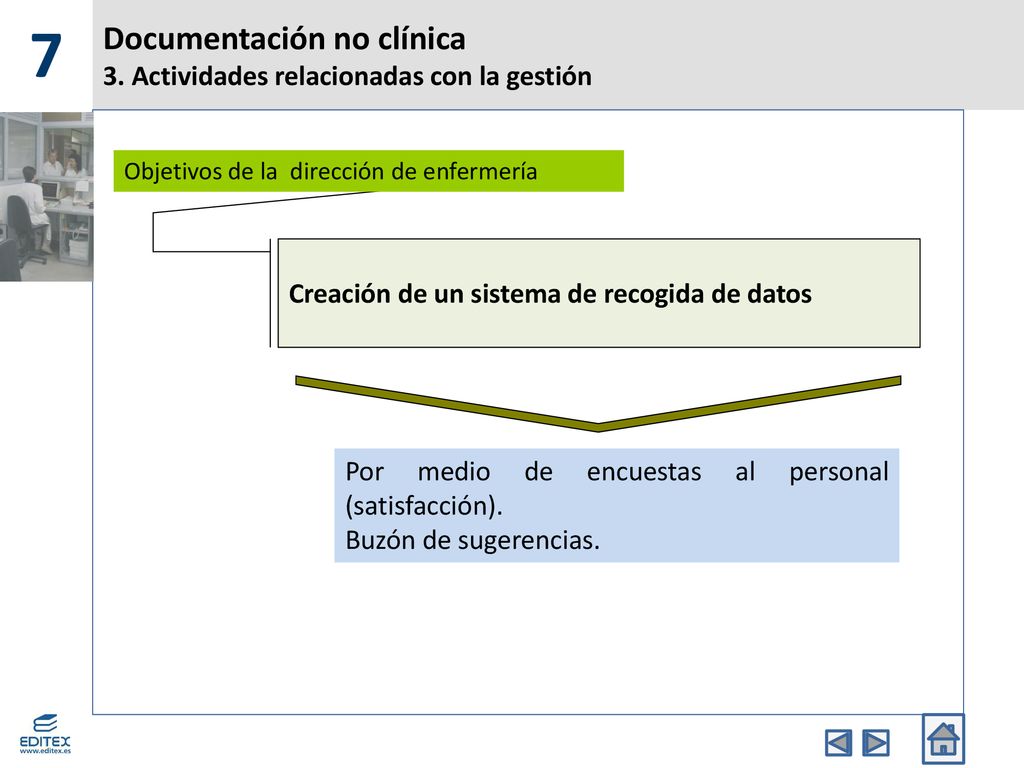 7

Documentación no clínica
3. Actividades relacionadas con la gestión

Objetivos de la  dirección de enfermería

Creación de un sistema de recogida de datos

Por medio de encuestas al personal (satisfacción).
Buzón de sugerencias.

EDITEX
www.editex.es